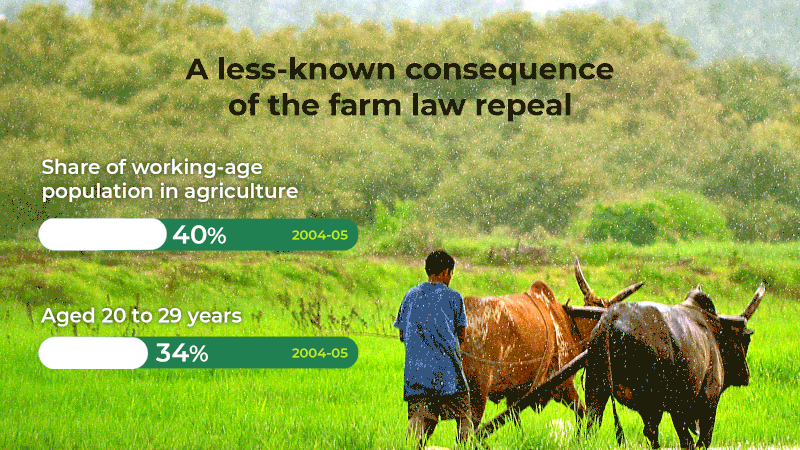 A less-known consequence of the farm law repeal

Share of working-age population in agriculture

40% 2004-05

Aged 20 to 29 years

34% 2004-05